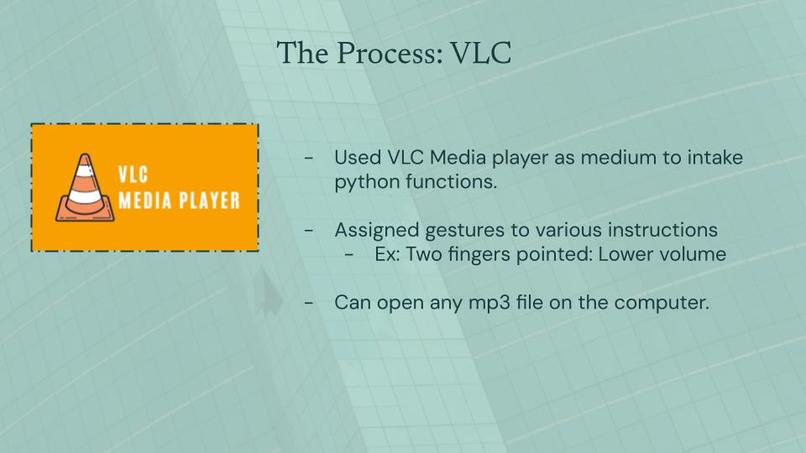 The Process: VLC

VLC
MEDIA PLAYER

- Used VLC Media player as medium to intake python functions.

- Assigned gestures to various instructions
  - Ex: Two fingers pointed: Lower volume

- Can open any mp3 file on the computer.